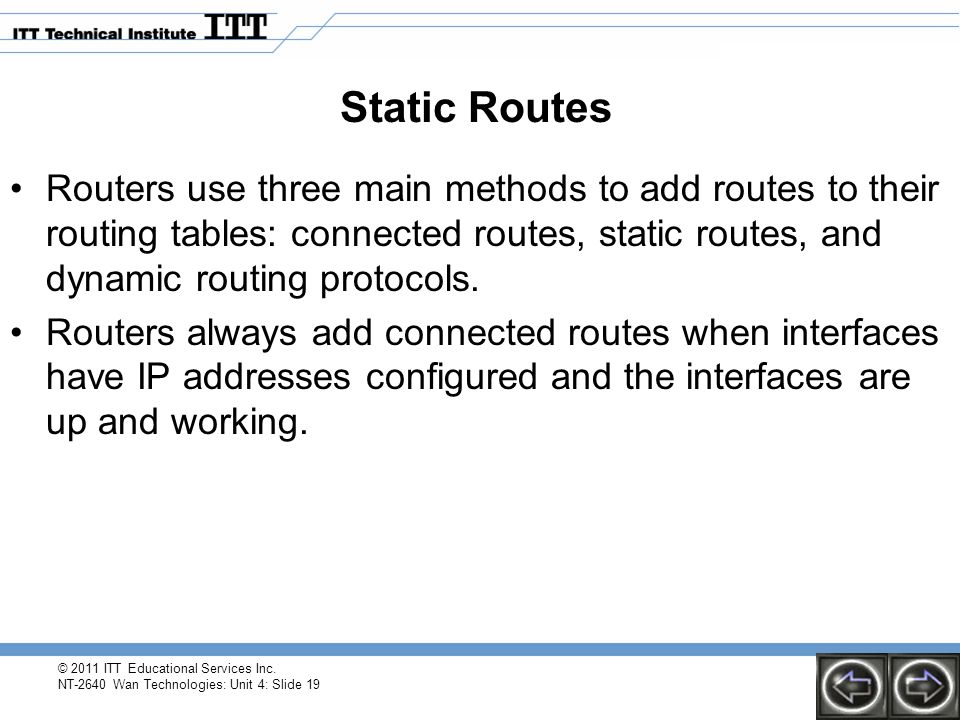 ITT Technical Institute ITT

Static Routes

• Routers use three main methods to add routes to their routing tables: connected routes, static routes, and dynamic routing protocols.

• Routers always add connected routes when interfaces have IP addresses configured and the interfaces are up and working.

© 2011 ITT Educational Services Inc.
NT-2640 Wan Technologies: Unit 4: Slide 19